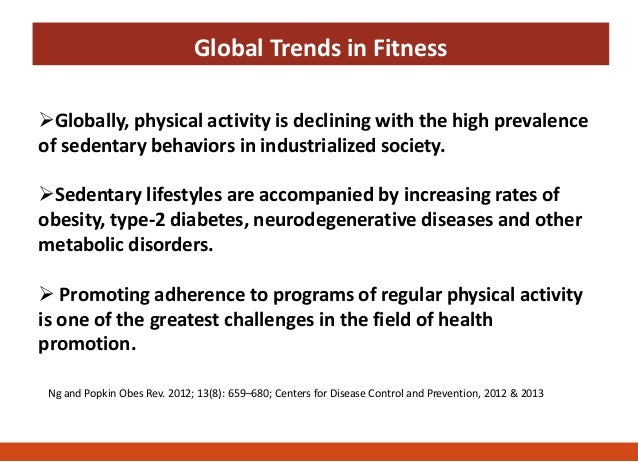 Global Trends in Fitness

➢Globally, physical activity is declining with the high prevalence of sedentary behaviors in industrialized society.

➢Sedentary lifestyles are accompanied by increasing rates of obesity, type-2 diabetes, neurodegenerative diseases and other metabolic disorders.

➢ Promoting adherence to programs of regular physical activity is one of the greatest challenges in the field of health promotion.

Ng and Popkin Obes Rev. 2012; 13(8): 659–680; Centers for Disease Control and Prevention, 2012 & 2013